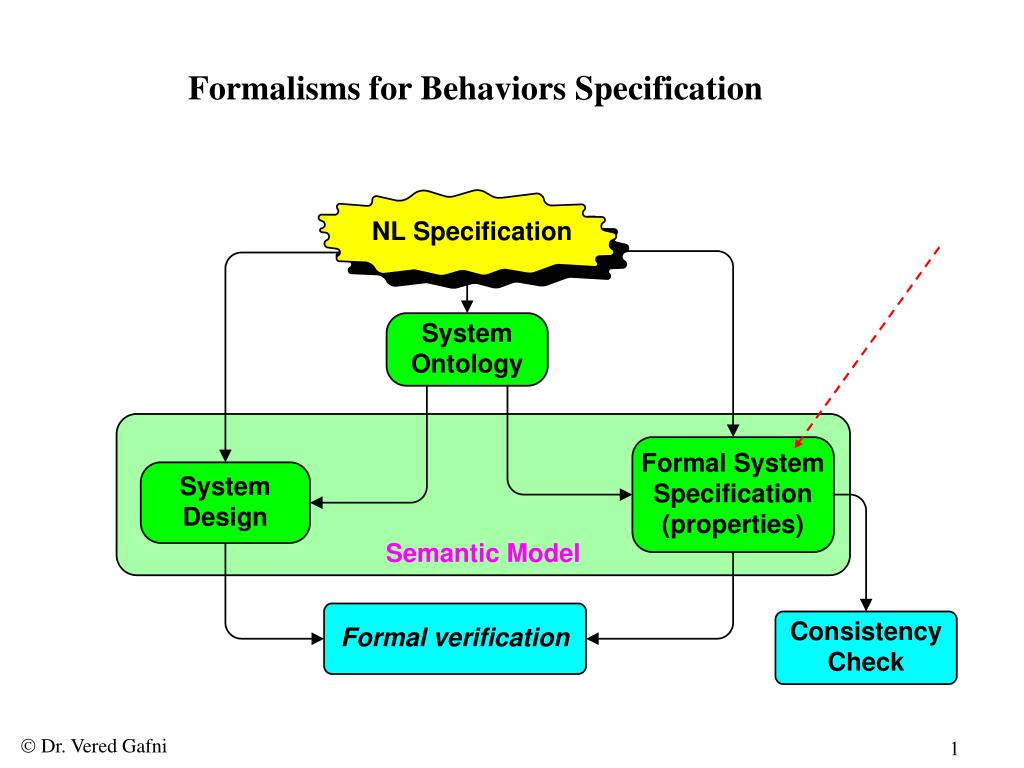 Formalisms for Behaviors Specification

NL Specification

System Ontology

System Design

Formal System Specification (properties)

Semantic Model

Formal verification

Consistency Check

© Dr. Vered Gafni

1